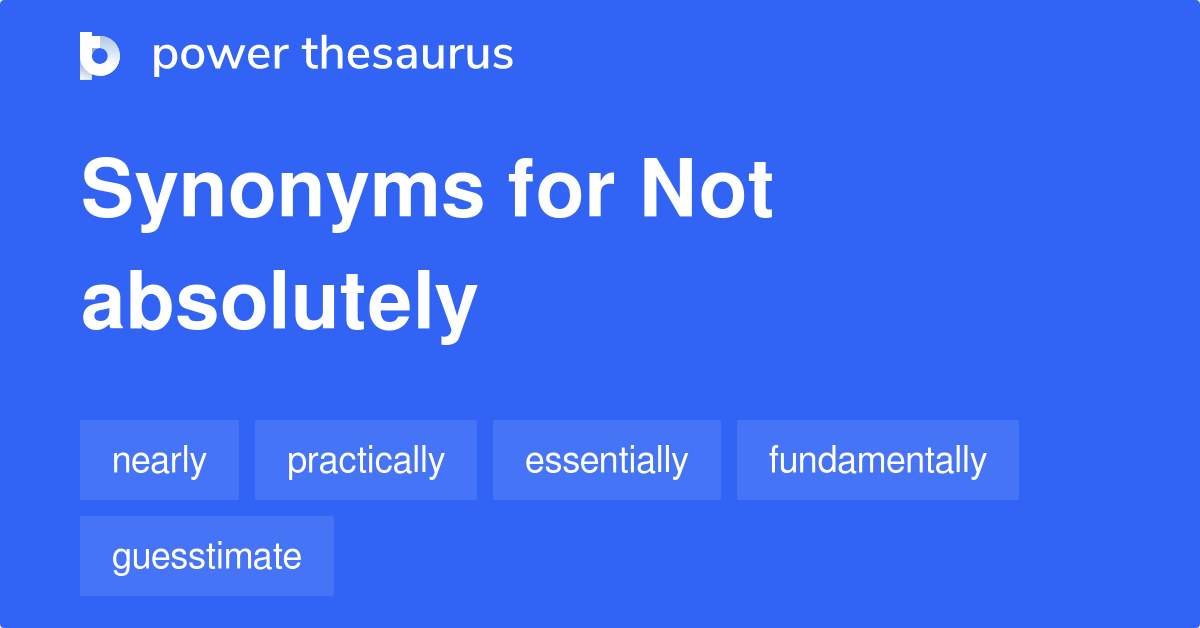 power thesaurus

Synonyms for Not absolutely

nearly

practically

essentially

fundamentally

guesstimate